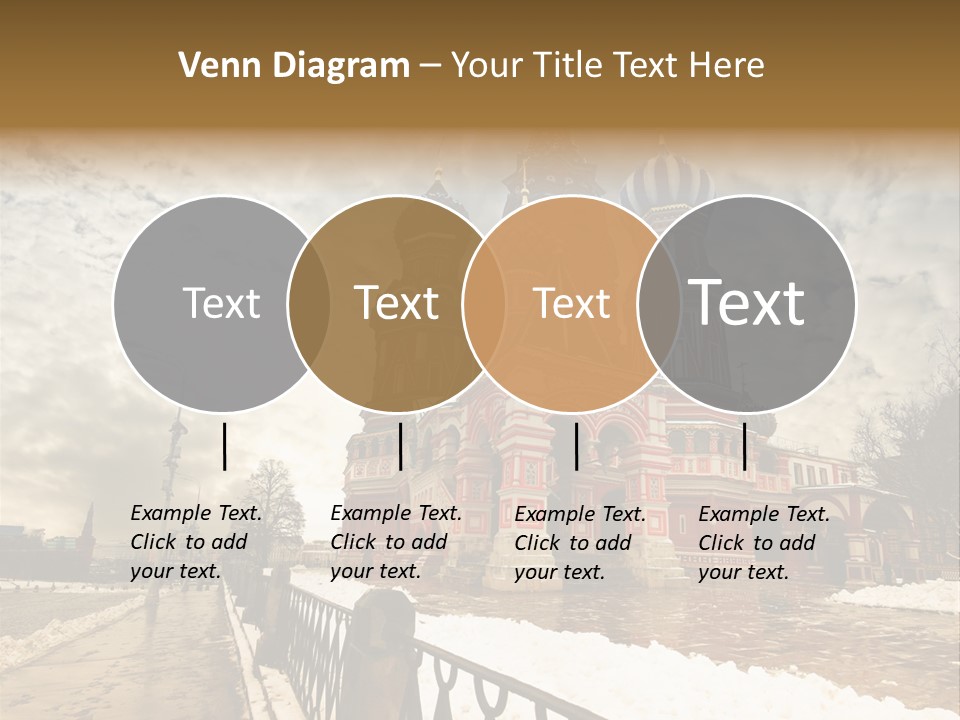 Venn Diagram – Your Title Text Here

Text

Text

Text

Text

Example Text. Click to add your text.

Example Text. Click to add your text.

Example Text. Click to add your text.

Example Text. Click to add your text.